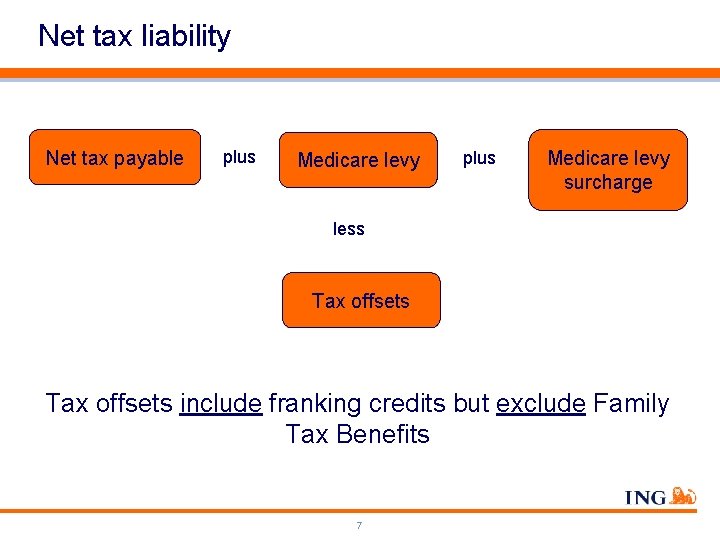 Net tax liability

Net tax payable plus Medicare levy plus Medicare levy surcharge

less

Tax offsets

Tax offsets include franking credits but exclude Family Tax Benefits

ING

7